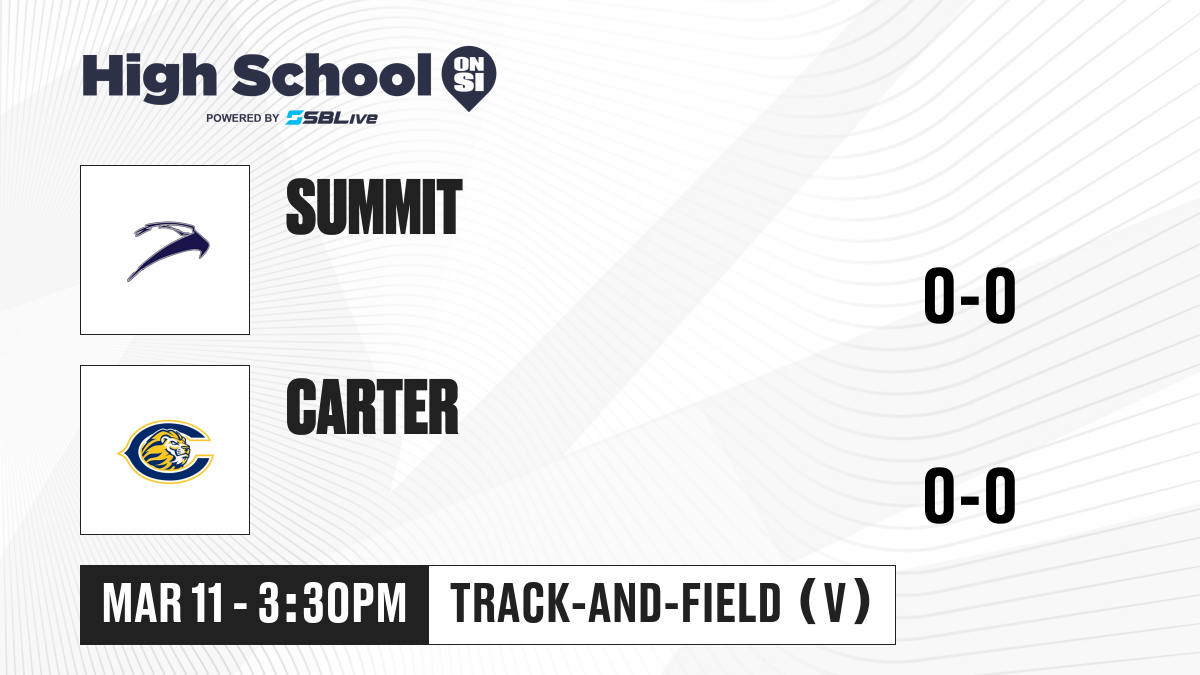 High School ON SI
POWERED BY SBLive

SUMMIT
0-0

CARTER
0-0

MAR 11 - 3:30PM
TRACK-AND-FIELD (V)